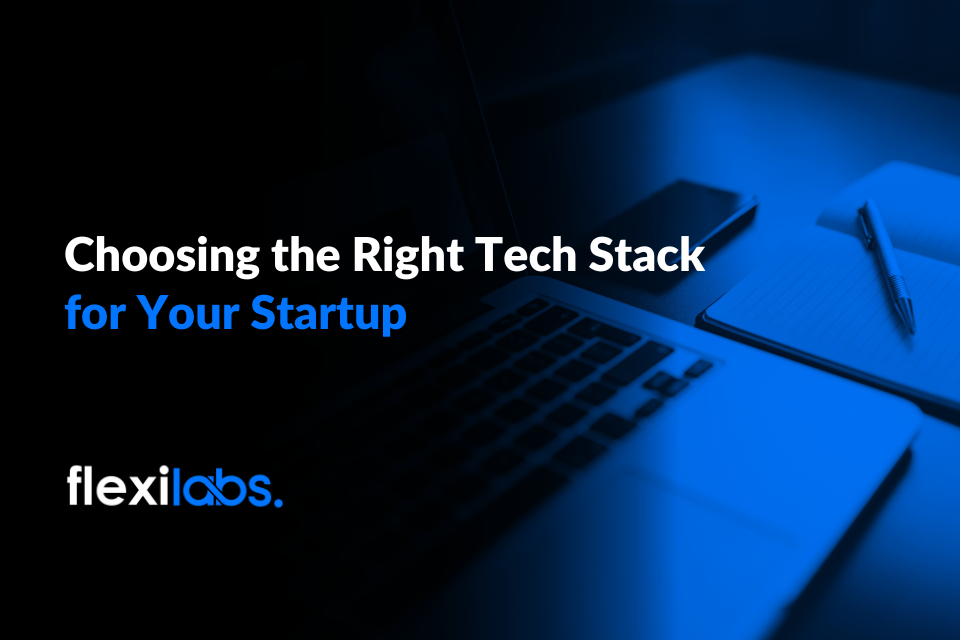 Choosing the Right Tech Stack
for Your Startup

flexilabs.